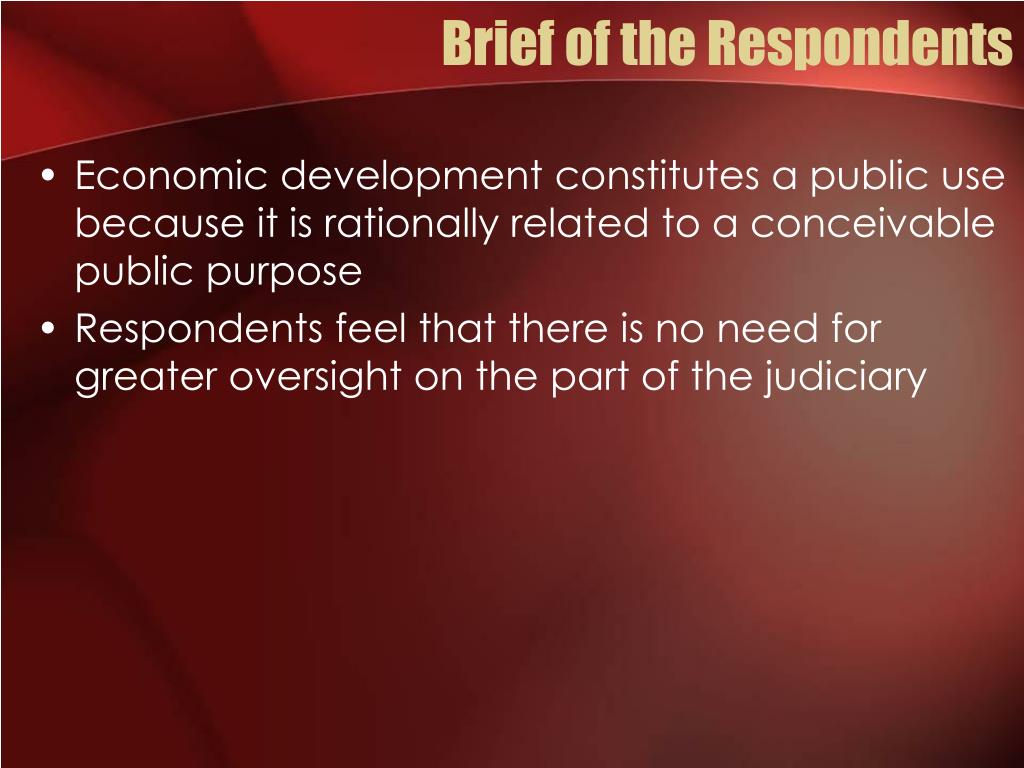 Brief of the Respondents

• Economic development constitutes a public use because it is rationally related to a conceivable public purpose
• Respondents feel that there is no need for greater oversight on the part of the judiciary